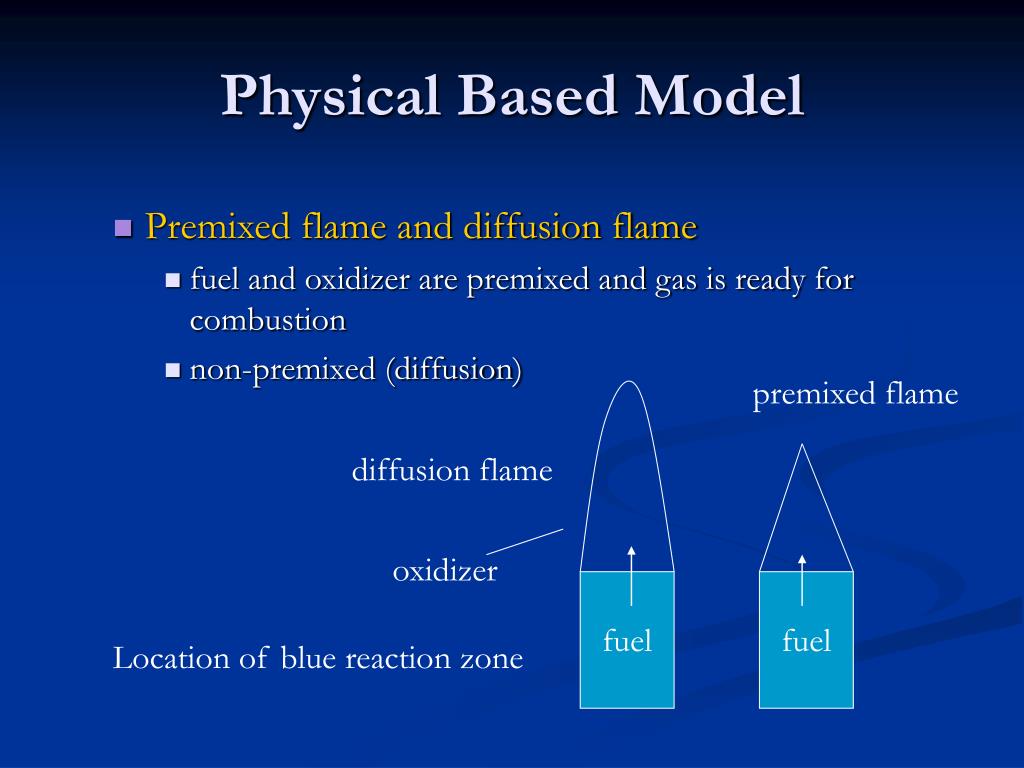 Physical Based Model

Premixed flame and diffusion flame

fuel and oxidizer are premixed and gas is ready for combustion

non-premixed (diffusion)

premixed flame

diffusion flame

oxidizer

fuel

fuel

Location of blue reaction zone